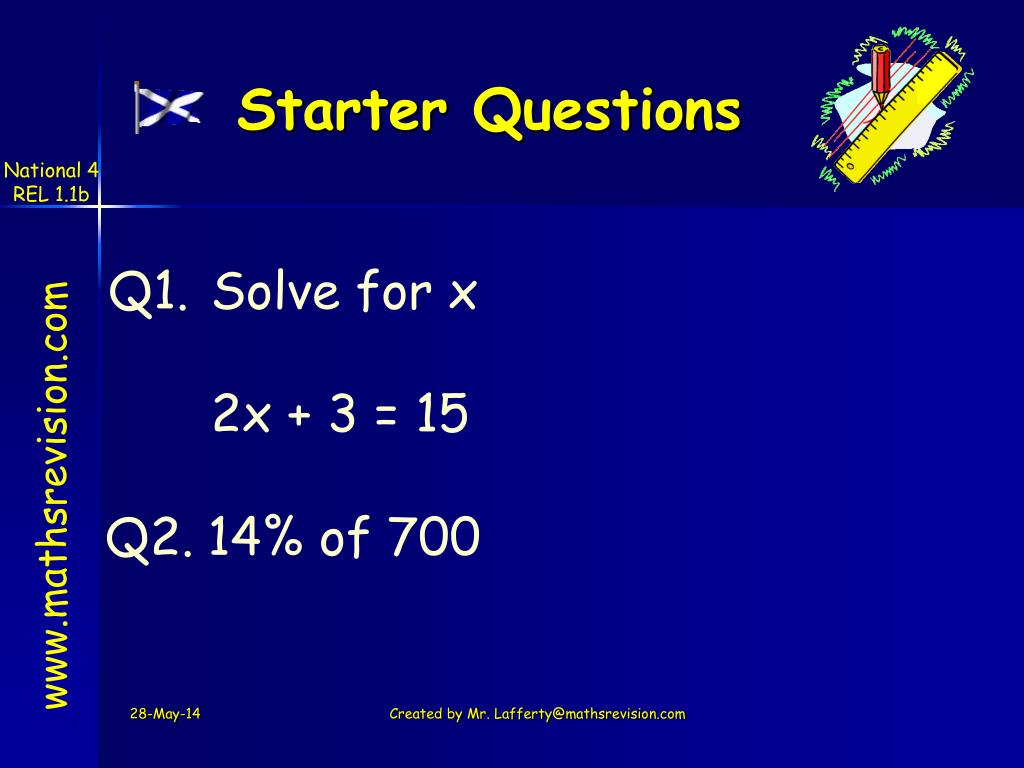 Starter Questions

National 4
REL 1.1b

www.mathsrevision.com

Q1. Solve for x

$2x + 3 = 15$

Q2. 14% of 700

28-May-14

Created by Mr. Lafferty@mathsrevision.com